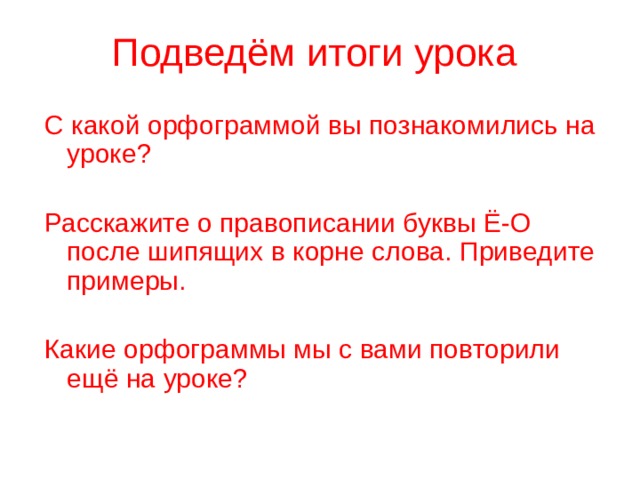 Подведём итоги урока

С какой орфограммой вы познакомились на уроке?

Расскажите о правописании буквы Ё-О после шипящих в корне слова. Приведите примеры.

Какие орфограммы мы с вами повторили ещё на уроке?